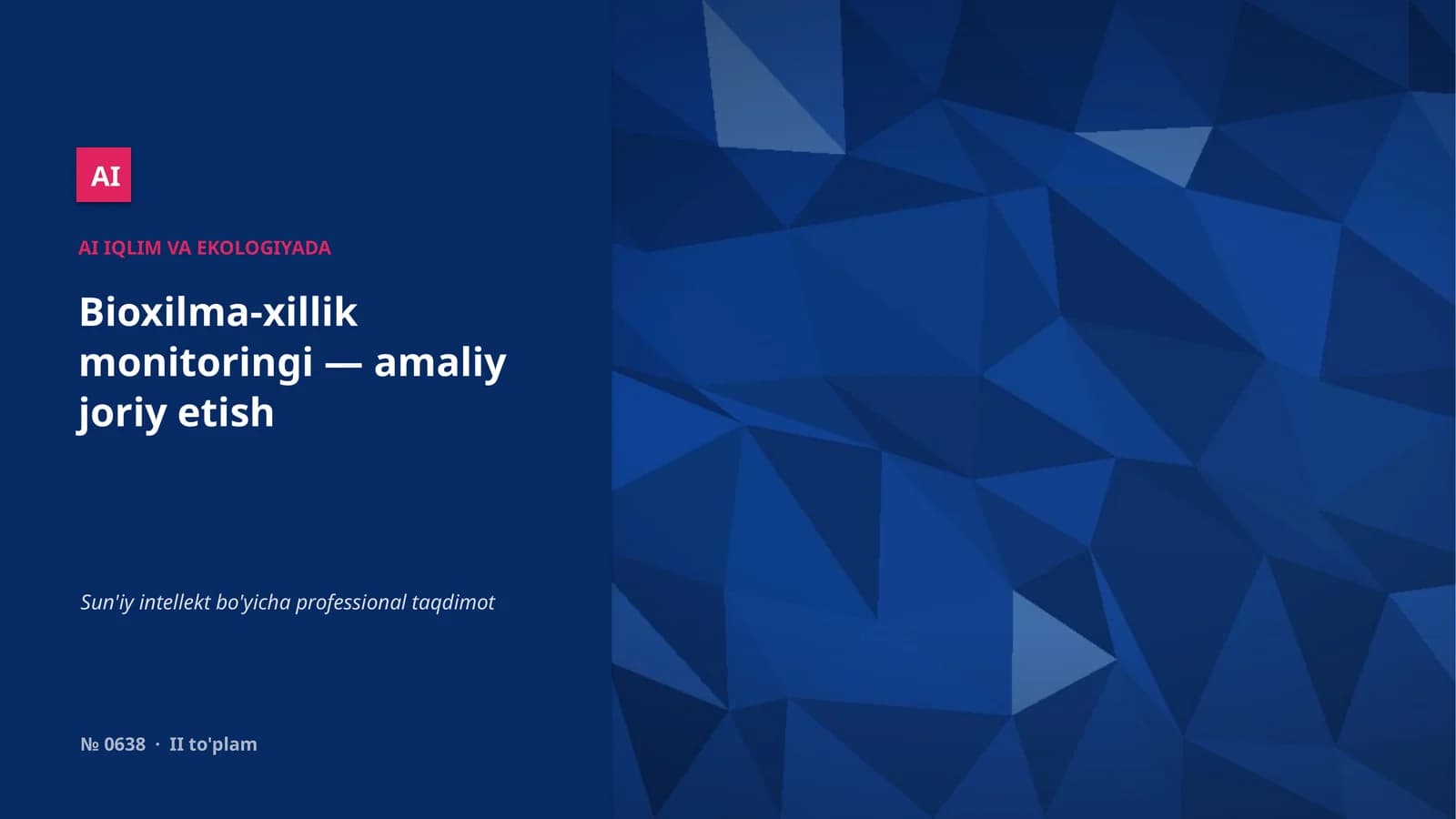 AI

AI IQLIM VA EKOLOGIYADA

Bioxilma-xillik monitoringi — amaliy joriy etish

Sun'iy intellekt bo'yicha professional taqdimot

№ 0638 · II to'plam